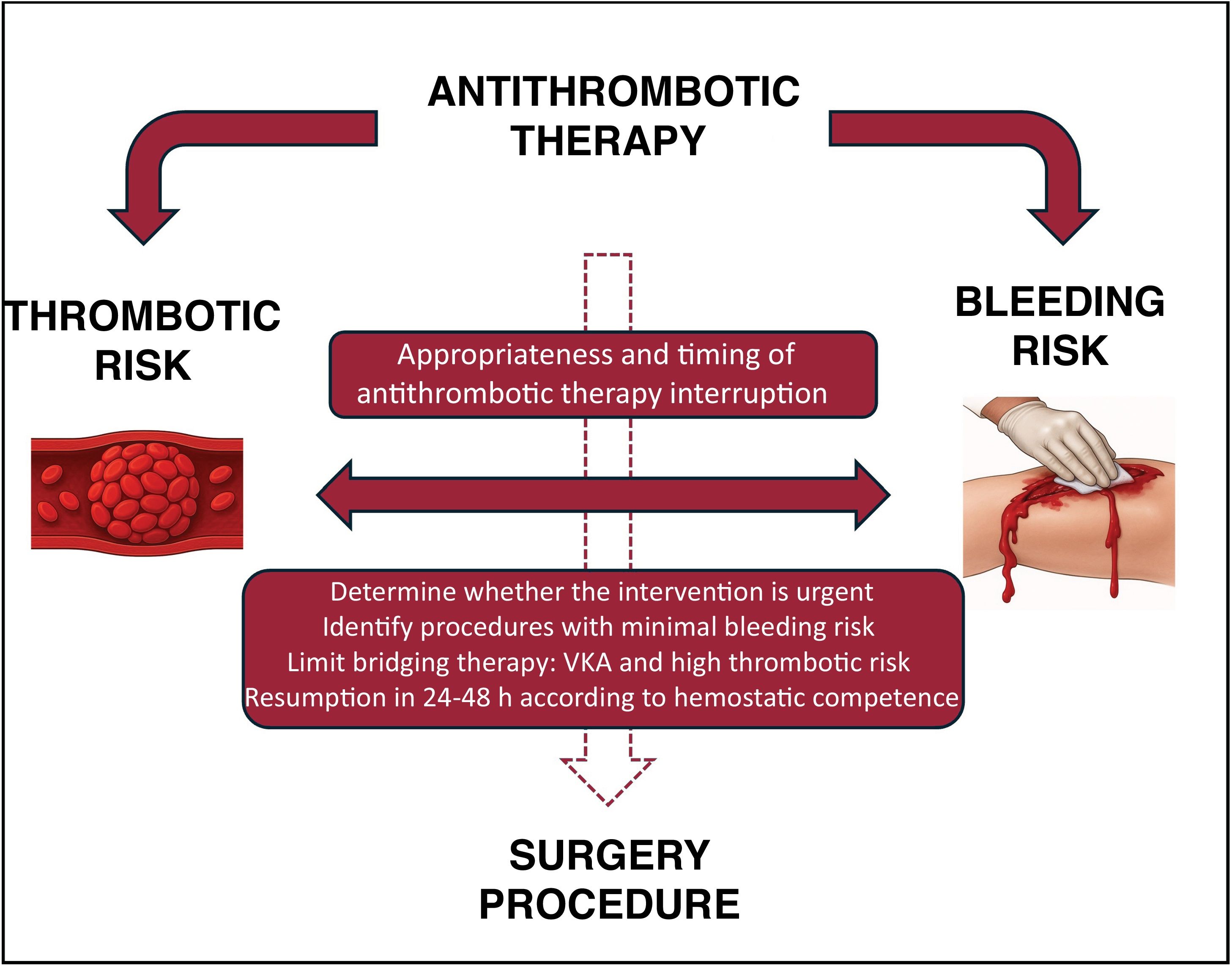 ANTITHROMBOTIC THERAPY

THROMBOTIC RISK

BLEEDING RISK

Appropriateness and timing of antithrombotic therapy interruption

Determine whether the intervention is urgent
Identify procedures with minimal bleeding risk
Limit bridging therapy: VKA and high thrombotic risk
Resumption in 24-48 h according to hemostatic competence

SURGERY PROCEDURE